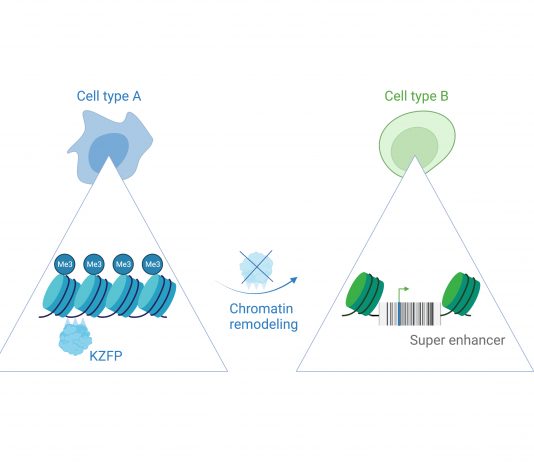 Cell type A

Me3 Me3 Me3 Me3

KZFP

Chromatin remodeling

Cell type B

Super enhancer